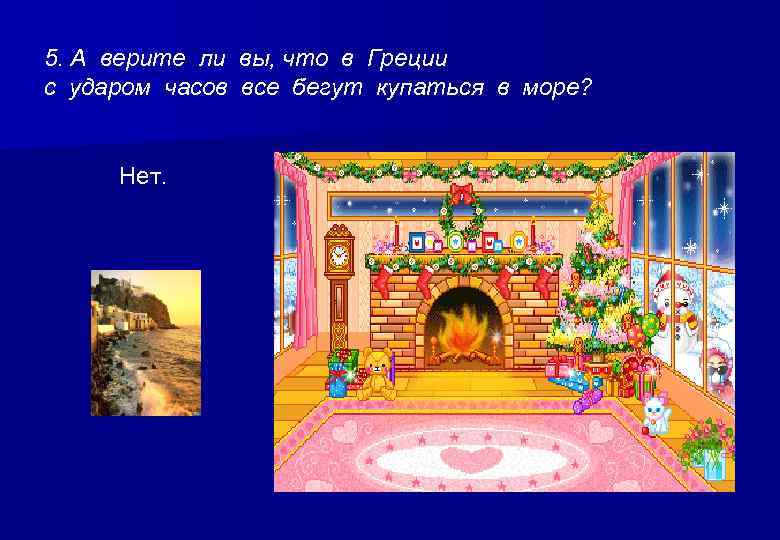 5. А верите ли вы, что в Греции с ударом часов все бегут купаться в море?

Нет.